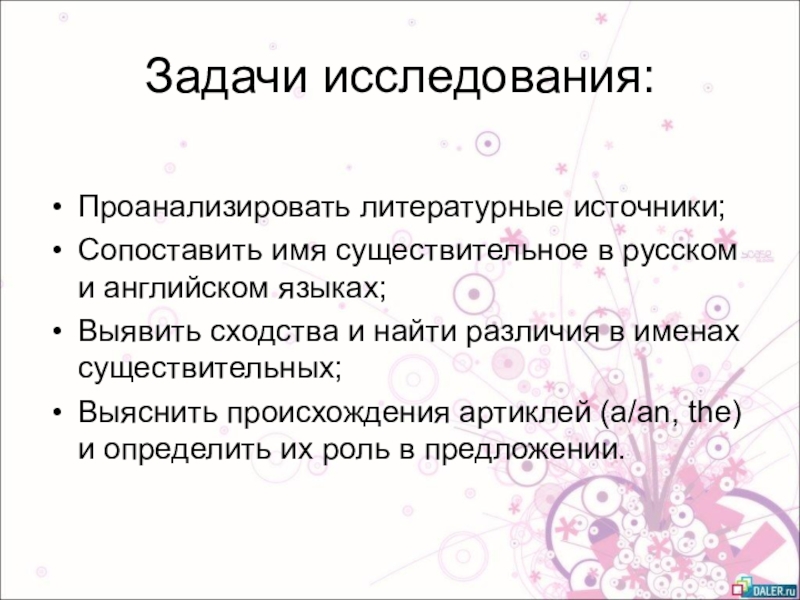 Задачи исследования:

• Проанализировать литературные источники;
• Сопоставить имя существительное в русском и английском языках;
• Выявить сходства и найти различия в именах существительных;
• Выяснить происхождения артиклей (a/an, the) и определить их роль в предложении.

DALER.ru